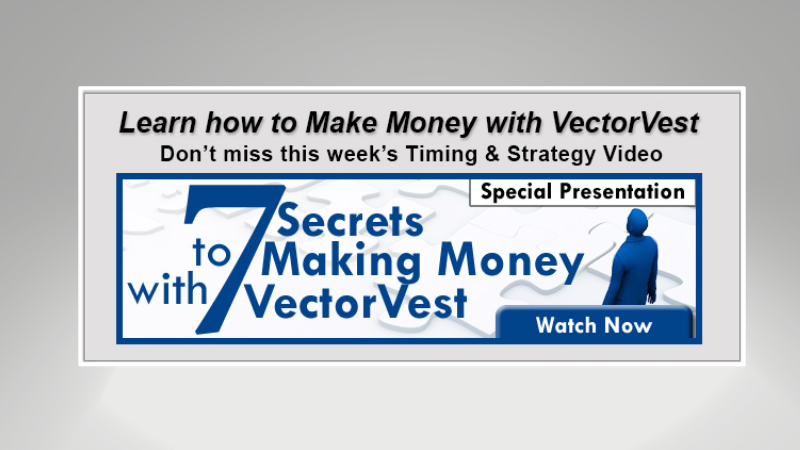 Learn how to Make Money with VectorVest
Don't miss this week's Timing & Strategy Video

Special Presentation

7 Secrets to Making Money with VectorVest

Watch Now